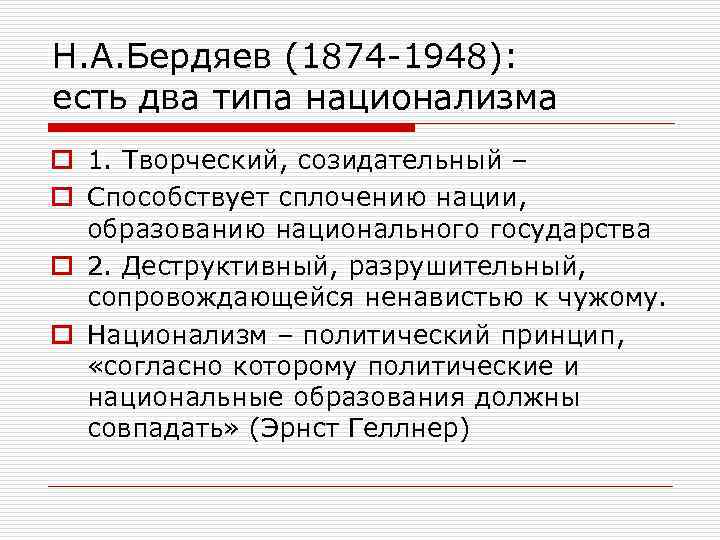 Н.А.Бердяев (1874-1948):
есть два типа национализма

1. Творческий, созидательный –

Способствует сплочению нации, образованию национального государства

2. Деструктивный, разрушительный, сопровождающейся ненавистью к чужому.

Национализм – политический принцип, «согласно которому политические и национальные образования должны совпадать» (Эрнст Геллнер)